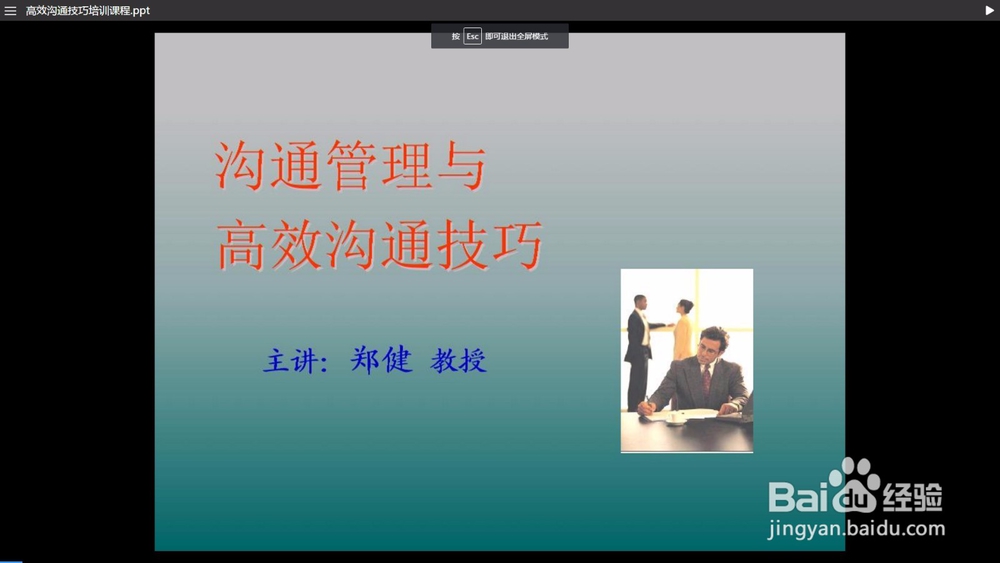 高效沟通技巧培训课程.ppt

按 Esc 即可退出全屏模式

沟通管理与
高效沟通技巧

主讲：郑健 教授

Baidu经验
jingyan.baidu.com